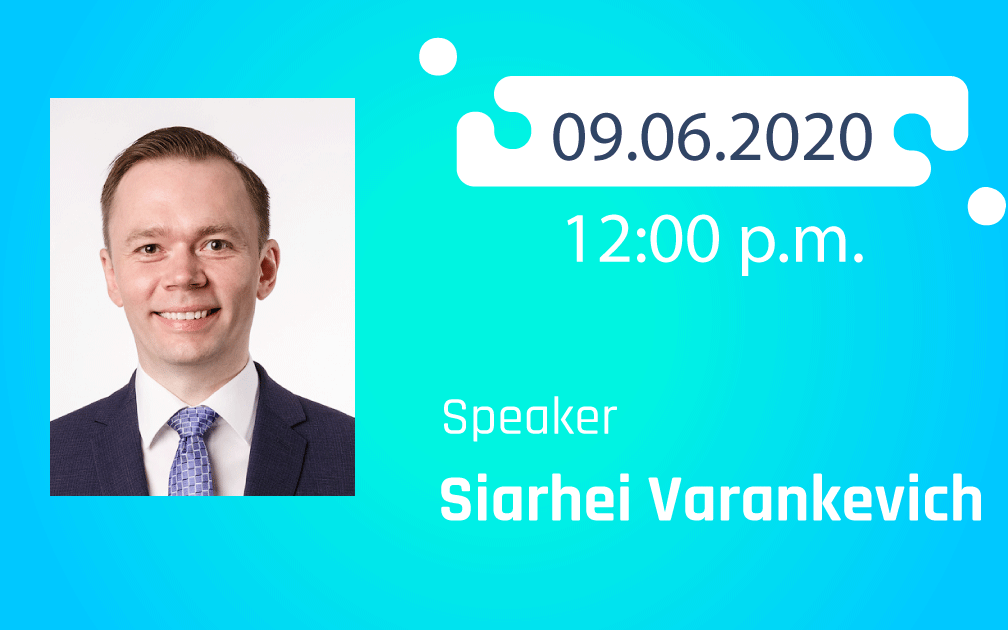 09.06.2020
12:00 p.m.

Speaker
Siarhei Varankevich